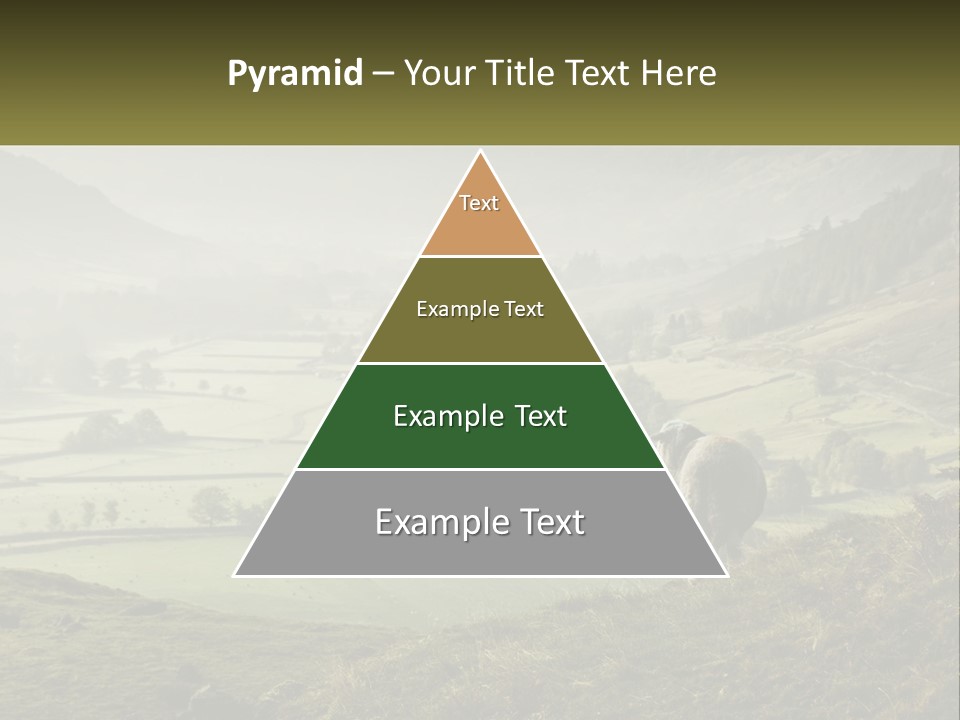 Pyramid – Your Title Text Here

Text

Example Text

Example Text

Example Text